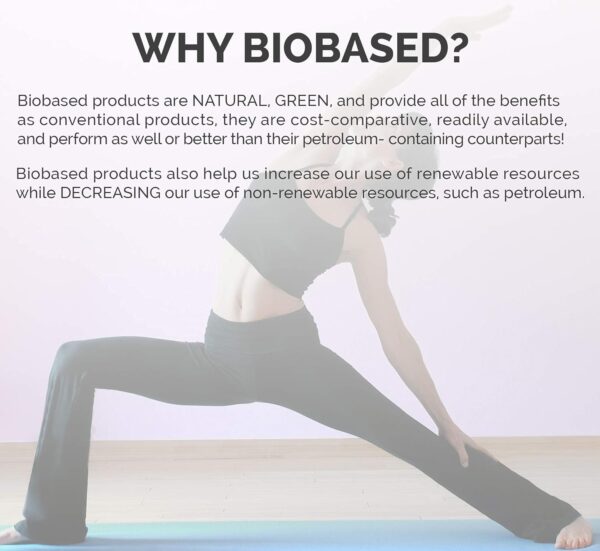 WHY BIOBASED?

Biobased products are NATURAL, GREEN, and provide all of the benefits as conventional products, they are cost-comparative, readily available, and perform as well or better than their petroleum- containing counterparts!

Biobased products also help us increase our use of renewable resources while DECREASING our use of non-renewable resources, such as petroleum.